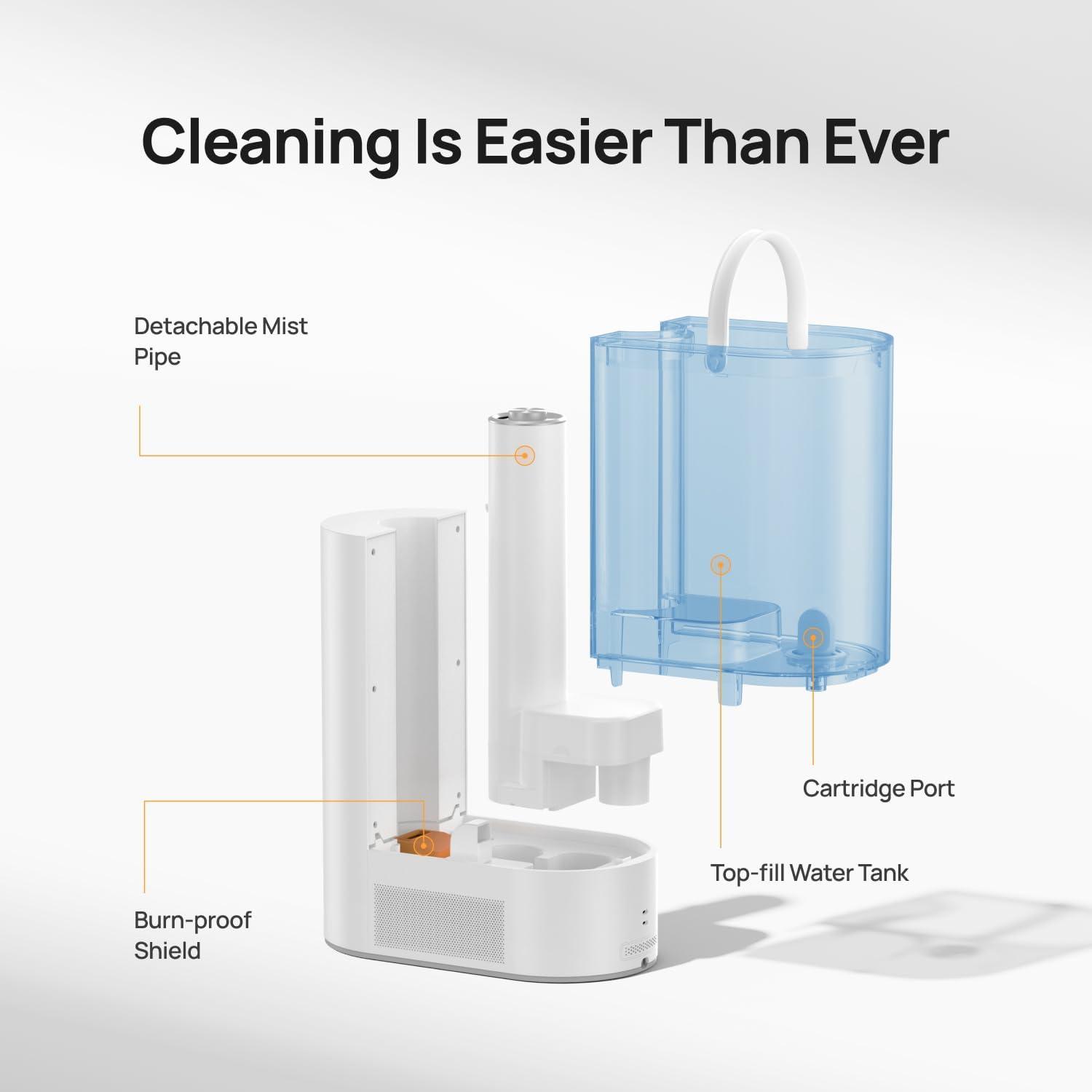 Cleaning Is Easier Than Ever

Detachable Mist Pipe

Cartridge Port

Top-fill Water Tank

Burn-proof Shield